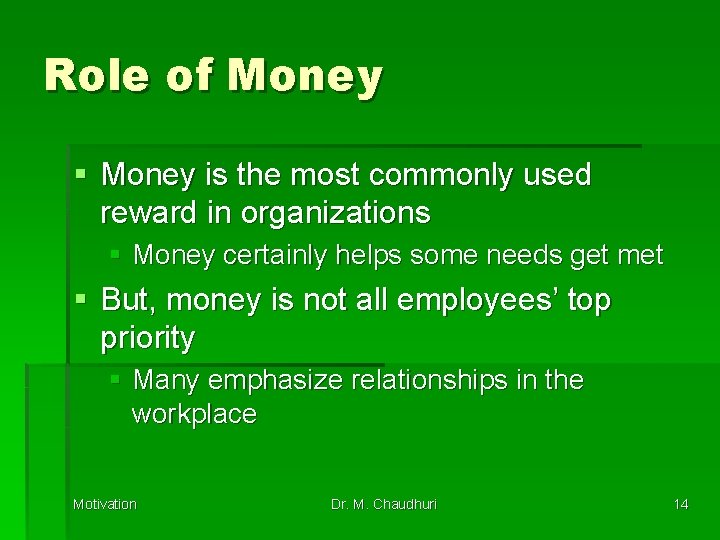 Role of Money

- Money is the most commonly used reward in organizations
  - Money certainly helps some needs get met
- But, money is not all employees' top priority
  - Many emphasize relationships in the workplace

Motivation

Dr. M. Chaudhuri

14